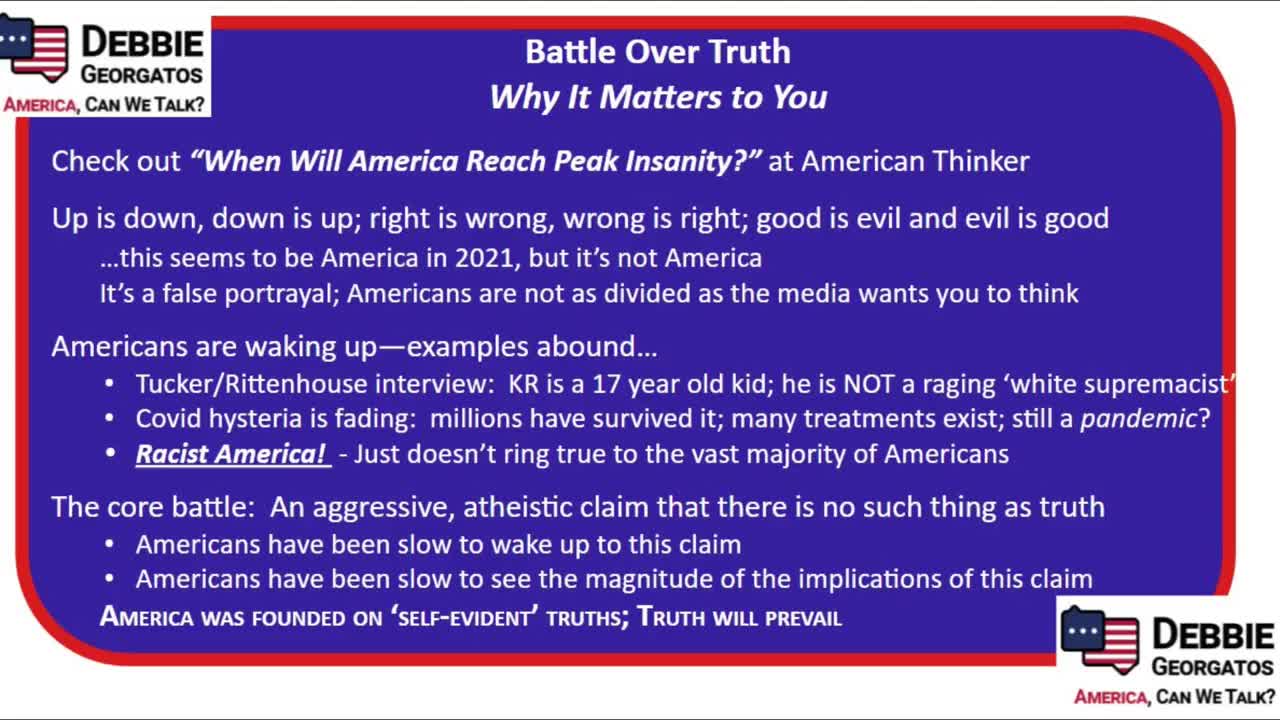 DEBBIE GEORGATOS
AMERICA, CAN WE TALK?

Battle Over Truth
Why It Matters to You

Check out "When Will America Reach Peak Insanity?" at American Thinker

Up is down, down is up; right is wrong, wrong is right; good is evil and evil is good
…this seems to be America in 2021, but it's not America
It's a false portrayal; Americans are not as divided as the media wants you to think

Americans are waking up—examples abound…
• Tucker/Rittenhouse interview: KR is a 17 year old kid; he is NOT a raging 'white supremacist'
• Covid hysteria is fading: millions have survived it; many treatments exist; still a pandemic?
• Racist America! - Just doesn't ring true to the vast majority of Americans

The core battle: An aggressive, atheistic claim that there is no such thing as truth
• Americans have been slow to wake up to this claim
• Americans have been slow to see the magnitude of the implications of this claim
AMERICA WAS FOUNDED ON 'SELF-EVIDENT' TRUTHS; TRUTH WILL PREVAIL

DEBBIE GEORGATOS
AMERICA, CAN WE TALK?